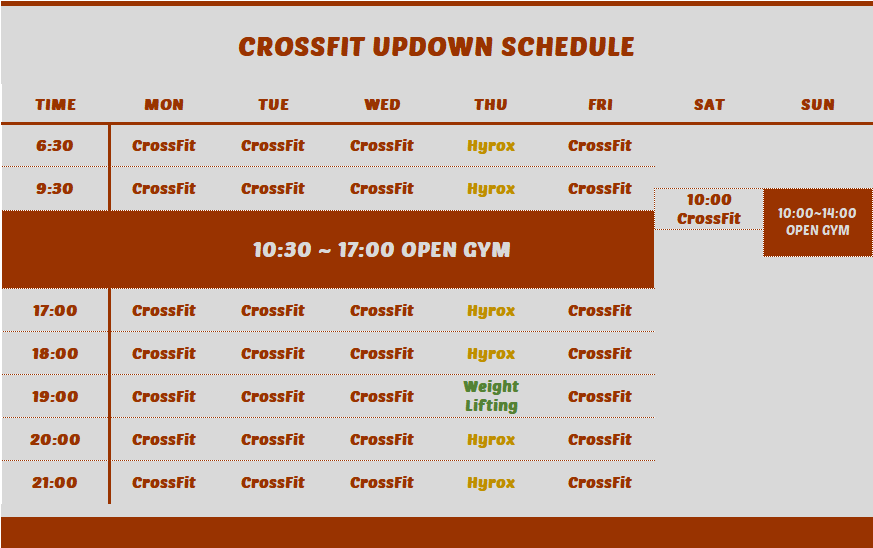 CROSSFIT UPDOWN SCHEDULE

| TIME | MON | TUE | WED | THU | FRI | SAT | SUN |
|---|---|---|---|---|---|---|---|
| 6:30 | CrossFit | CrossFit | CrossFit | Hyrox | CrossFit | | |
| 9:30 | CrossFit | CrossFit | CrossFit | Hyrox | CrossFit | 10:00 CrossFit | 10:00~14:00 OPEN GYM |
| 10:30 ~ 17:00 OPEN GYM | | | | | | | |
| 17:00 | CrossFit | CrossFit | CrossFit | Hyrox | CrossFit | | |
| 18:00 | CrossFit | CrossFit | CrossFit | Hyrox | CrossFit | | |
| 19:00 | CrossFit | CrossFit | CrossFit | Weight Lifting | CrossFit | | |
| 20:00 | CrossFit | CrossFit | CrossFit | Hyrox | CrossFit | | |
| 21:00 | CrossFit | CrossFit | CrossFit | Hyrox | CrossFit | | |